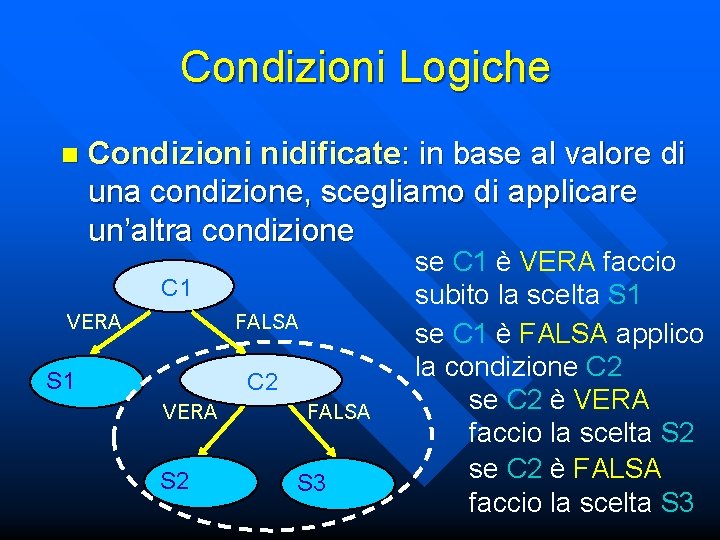 Condizioni Logiche

Condizioni nidificate: in base al valore di una condizione, scegliamo di applicare un'altra condizione

C1

VERA

FALSA

S1

C2

VERA

FALSA

S2

S3

se C1 è VERA faccio subito la scelta S1

se C1 è FALSA applico la condizione C2

se C2 è VERA faccio la scelta S2

se C2 è FALSA faccio la scelta S3